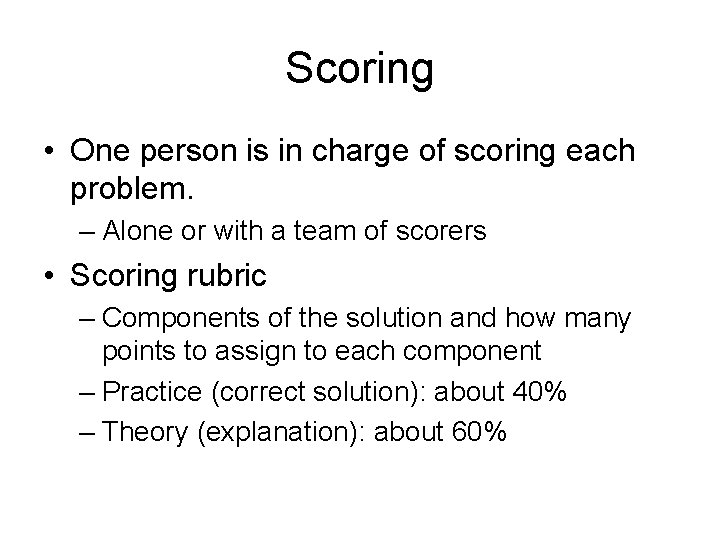 Scoring

• One person is in charge of scoring each problem.
– Alone or with a team of scorers

• Scoring rubric
– Components of the solution and how many points to assign to each component
– Practice (correct solution): about 40%
– Theory (explanation): about 60%